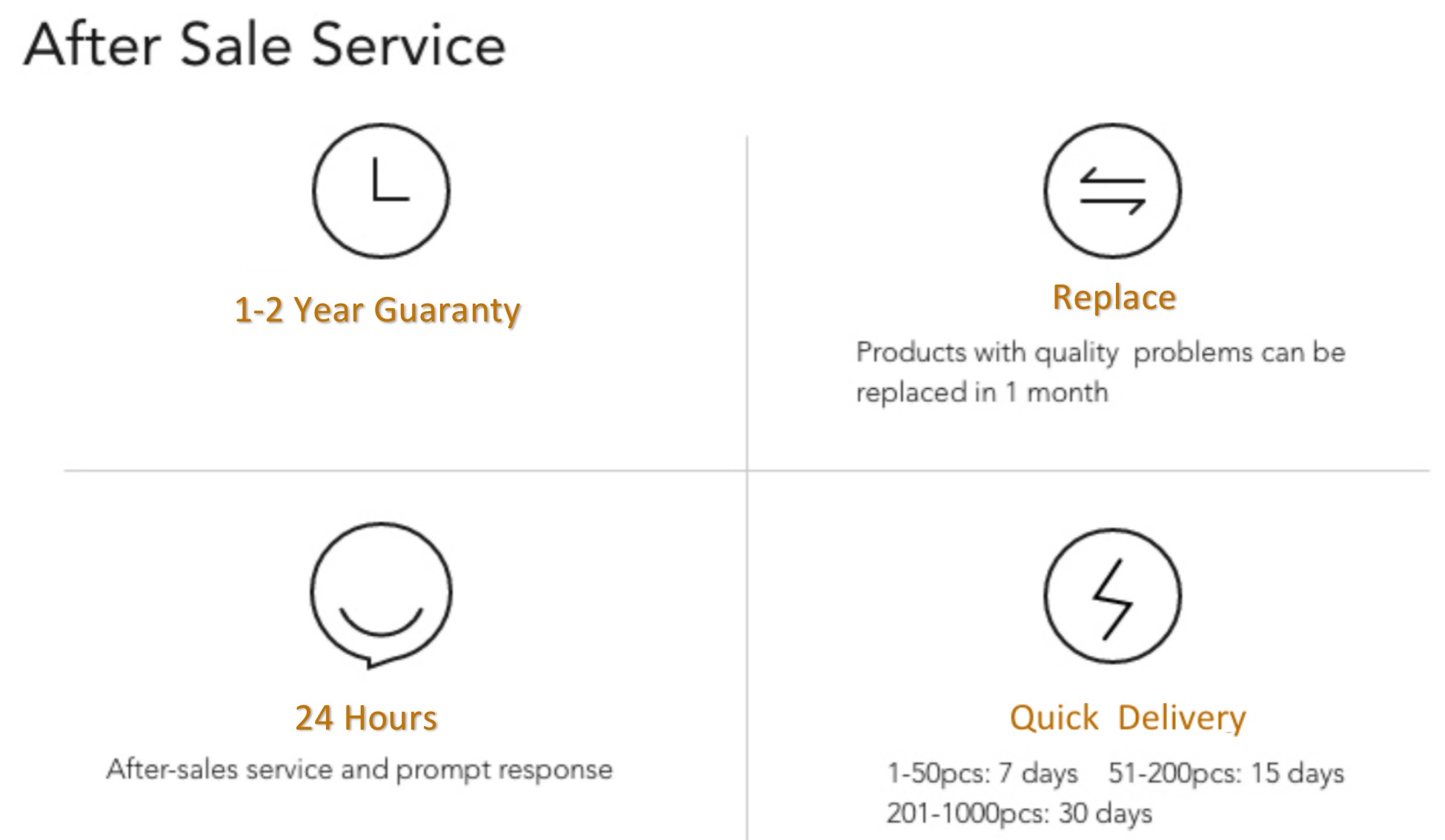 After Sale Service

1-2 Year Guaranty

Replace

Products with quality problems can be replaced in 1 month

24 Hours

After-sales service and prompt response

Quick Delivery

1-50pcs: 7 days 51-200pcs: 15 days 201-1000pcs: 30 days